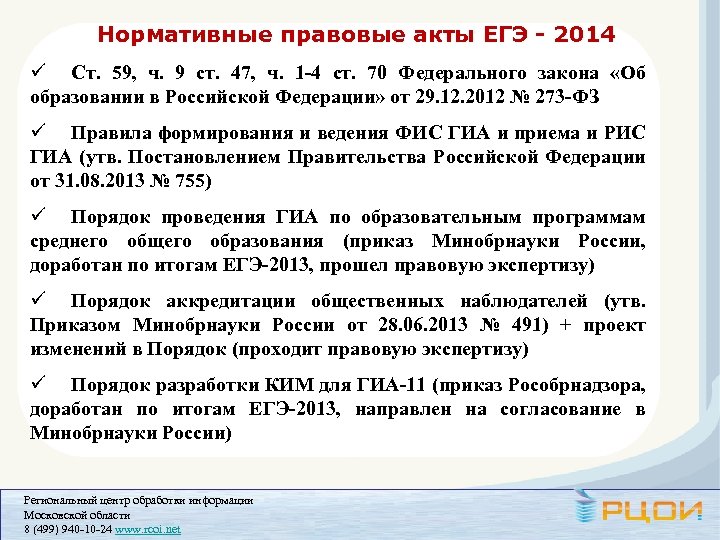 Нормативные правовые акты ЕГЭ - 2014

✓ Ст. 59, ч. 9 ст. 47, ч. 1-4 ст. 70 Федерального закона «Об образовании в Российской Федерации» от 29.12.2012 № 273-ФЗ

✓ Правила формирования и ведения ФИС ГИА и приема и РИС ГИА (утв. Постановлением Правительства Российской Федерации от 31.08.2013 № 755)

✓ Порядок проведения ГИА по образовательным программам среднего общего образования (приказ Минобрнауки России, доработан по итогам ЕГЭ-2013, прошел правовую экспертизу)

✓ Порядок аккредитации общественных наблюдателей (утв. Приказом Минобрнауки России от 28.06.2013 № 491) + проект изменений в Порядок (проходит правовую экспертизу)

✓ Порядок разработки КИМ для ГИА-11 (приказ Рособрнадзора, доработан по итогам ЕГЭ-2013, направлен на согласование в Минобрнауки России)

Региональный центр обработки информации
Московской области
8 (499) 940-10-24 www.rcoi.net

РЦОИ